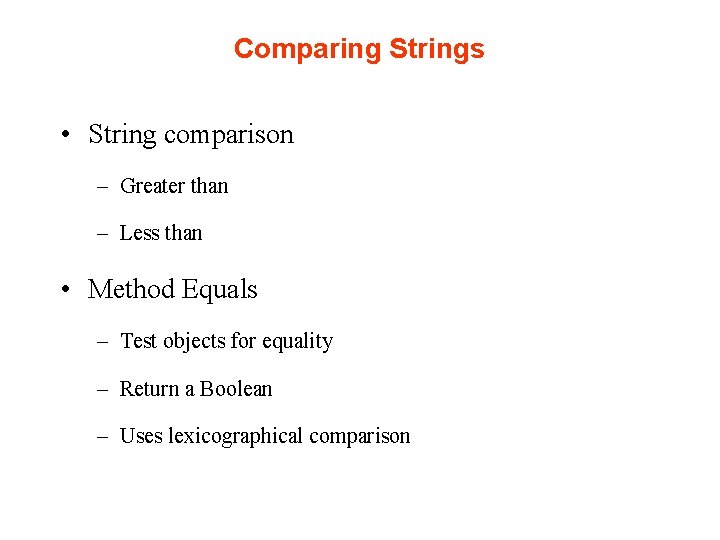 Comparing Strings

• String comparison

– Greater than

– Less than

• Method Equals

– Test objects for equality

– Return a Boolean

– Uses lexicographical comparison